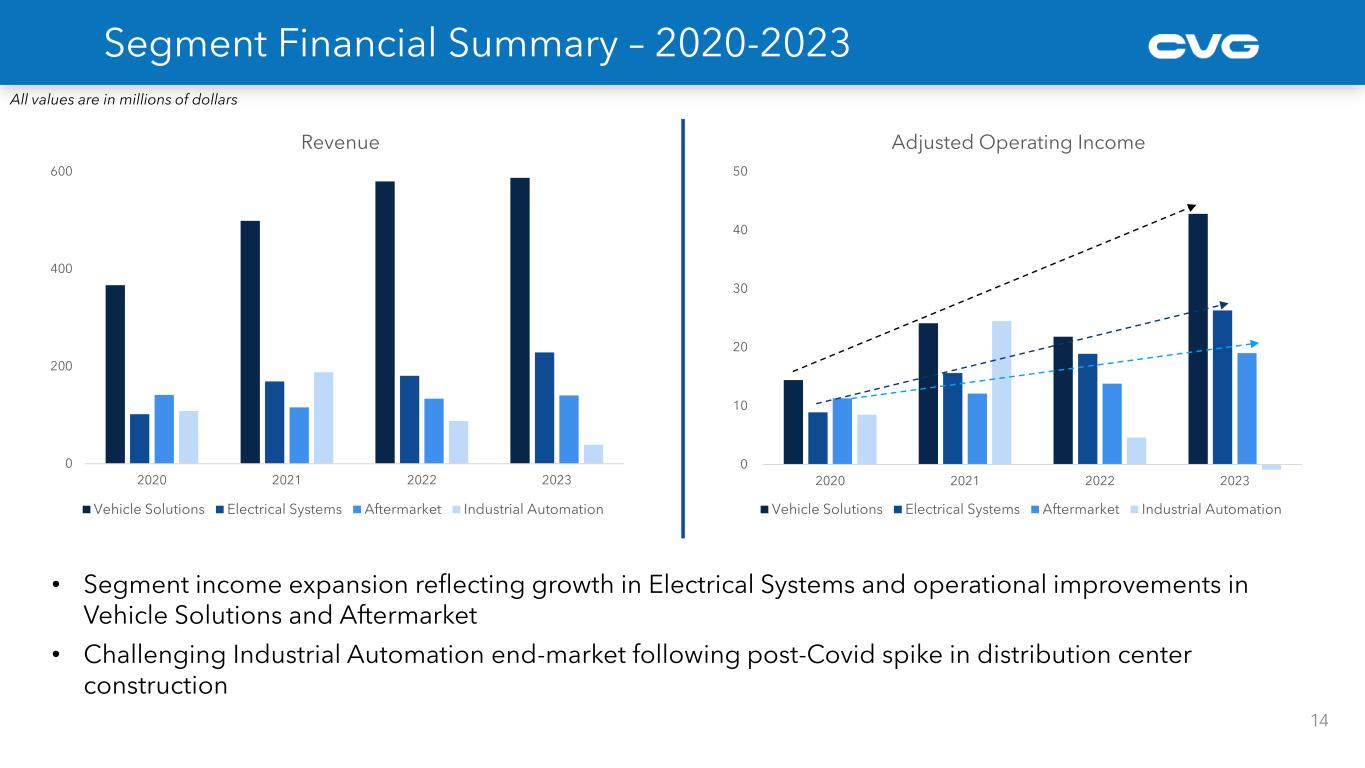 Segment Financial Summary – 2020-2023

CVG

All values are in millions of dollars

Revenue

600
400
200
0

2020 2021 2022 2023

Vehicle Solutions Electrical Systems Aftermarket Industrial Automation

Adjusted Operating Income

50
40
30
20
10
0

2020 2021 2022 2023

Vehicle Solutions Electrical Systems Aftermarket Industrial Automation

• Segment income expansion reflecting growth in Electrical Systems and operational improvements in Vehicle Solutions and Aftermarket
• Challenging Industrial Automation end-market following post-Covid spike in distribution center construction

14